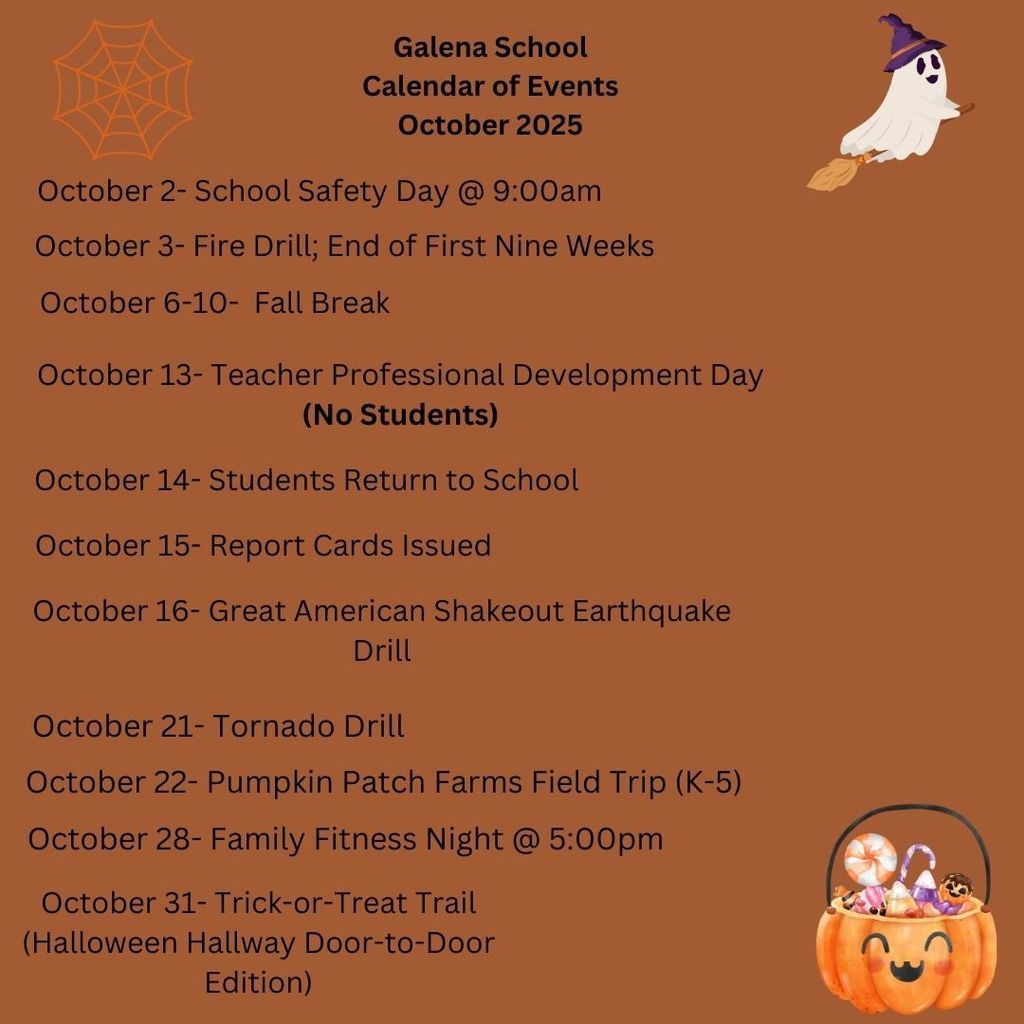 Galena School
Calendar of Events
October 2025

October 2- School Safety Day @ 9:00am

October 3- Fire Drill; End of First Nine Weeks

October 6-10- Fall Break

October 13- Teacher Professional Development Day (No Students)

October 14- Students Return to School

October 15- Report Cards Issued

October 16- Great American Shakeout Earthquake Drill

October 21- Tornado Drill

October 22- Pumpkin Patch Farms Field Trip (K-5)

October 28- Family Fitness Night @ 5:00pm

October 31- Trick-or-Treat Trail (Halloween Hallway Door-to-Door Edition)